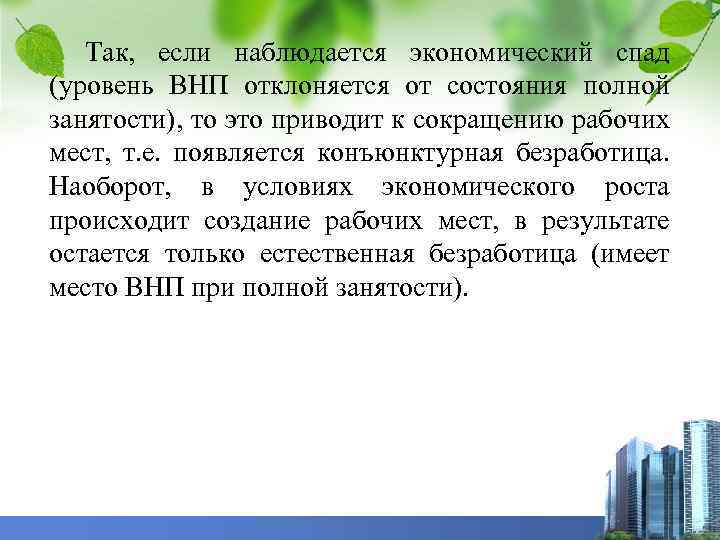 Так, если наблюдается экономический спад (уровень ВНП отклоняется от состояния полной занятости), то это приводит к сокращению рабочих мест, т.е. появляется конъюнктурная безработица. Наоборот, в условиях экономического роста происходит создание рабочих мест, в результате остается только естественная безработица (имеет место ВНП при полной занятости).